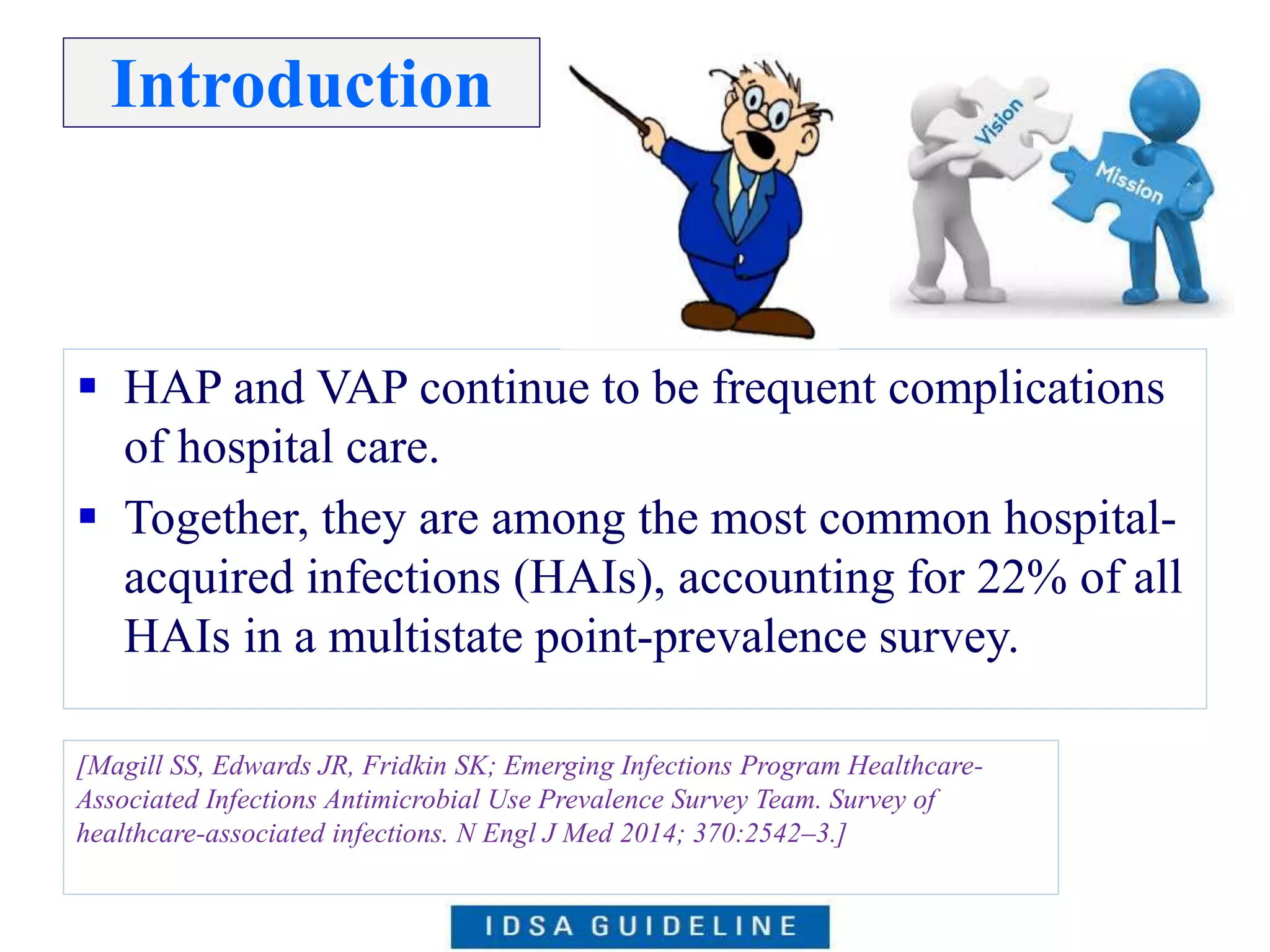 Introduction

Vision

Mission

▪ HAP and VAP continue to be frequent complications of hospital care.

▪ Together, they are among the most common hospital-acquired infections (HAIs), accounting for 22% of all HAIs in a multistate point-prevalence survey.

[Magill SS, Edwards JR, Fridkin SK; Emerging Infections Program Healthcare-Associated Infections Antimicrobial Use Prevalence Survey Team. Survey of healthcare-associated infections. N Engl J Med 2014; 370:2542–3.]

IDSA GUIDELINE